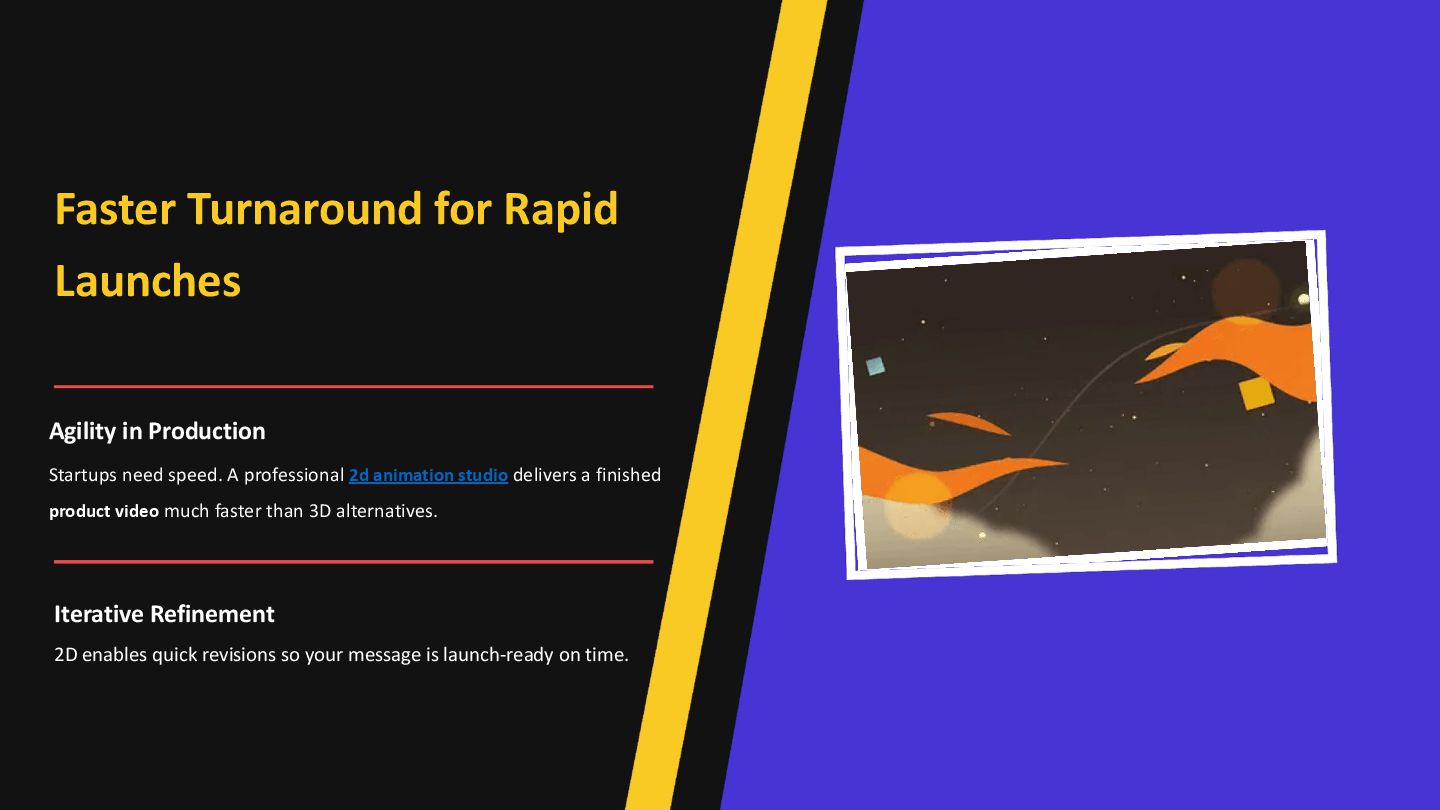 Faster Turnaround for Rapid Launches

Agility in Production

Startups need speed. A professional 2d animation studio delivers a finished product video much faster than 3D alternatives.

Iterative Refinement

2D enables quick revisions so your message is launch-ready on time.